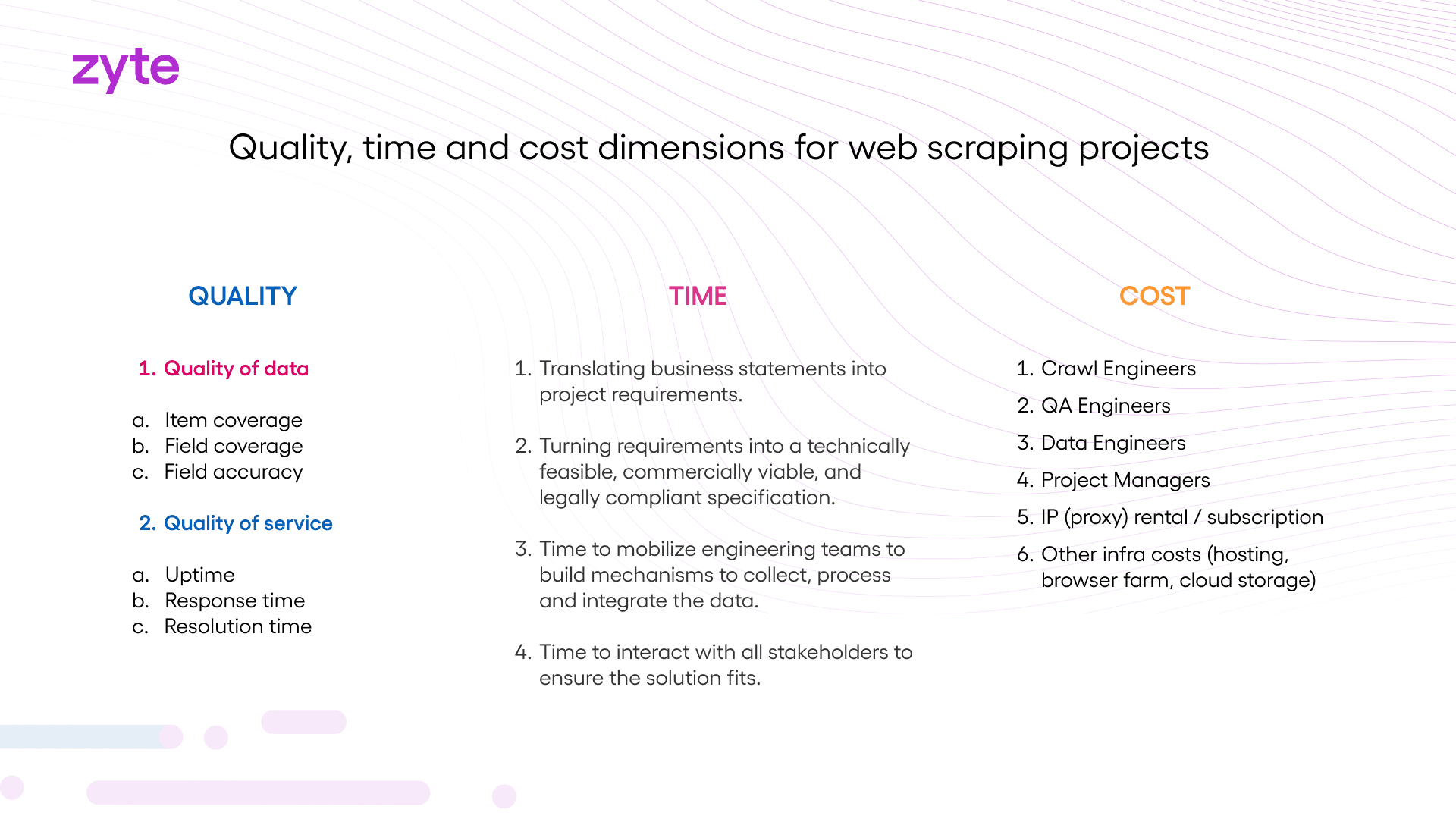 zyte

Quality, time and cost dimensions for web scraping projects

QUALITY

1. Quality of data

a. Item coverage
b. Field coverage
c. Field accuracy

2. Quality of service

a. Uptime
b. Response time
c. Resolution time

TIME

1. Translating business statements into project requirements.

2. Turning requirements into a technically feasible, commercially viable, and legally compliant specification.

3. Time to mobilize engineering teams to build mechanisms to collect, process and integrate the data.

4. Time to interact with all stakeholders to ensure the solution fits.

COST

1. Crawl Engineers
2. QA Engineers
3. Data Engineers
4. Project Managers
5. IP (proxy) rental / subscription
6. Other infra costs (hosting, browser farm, cloud storage)